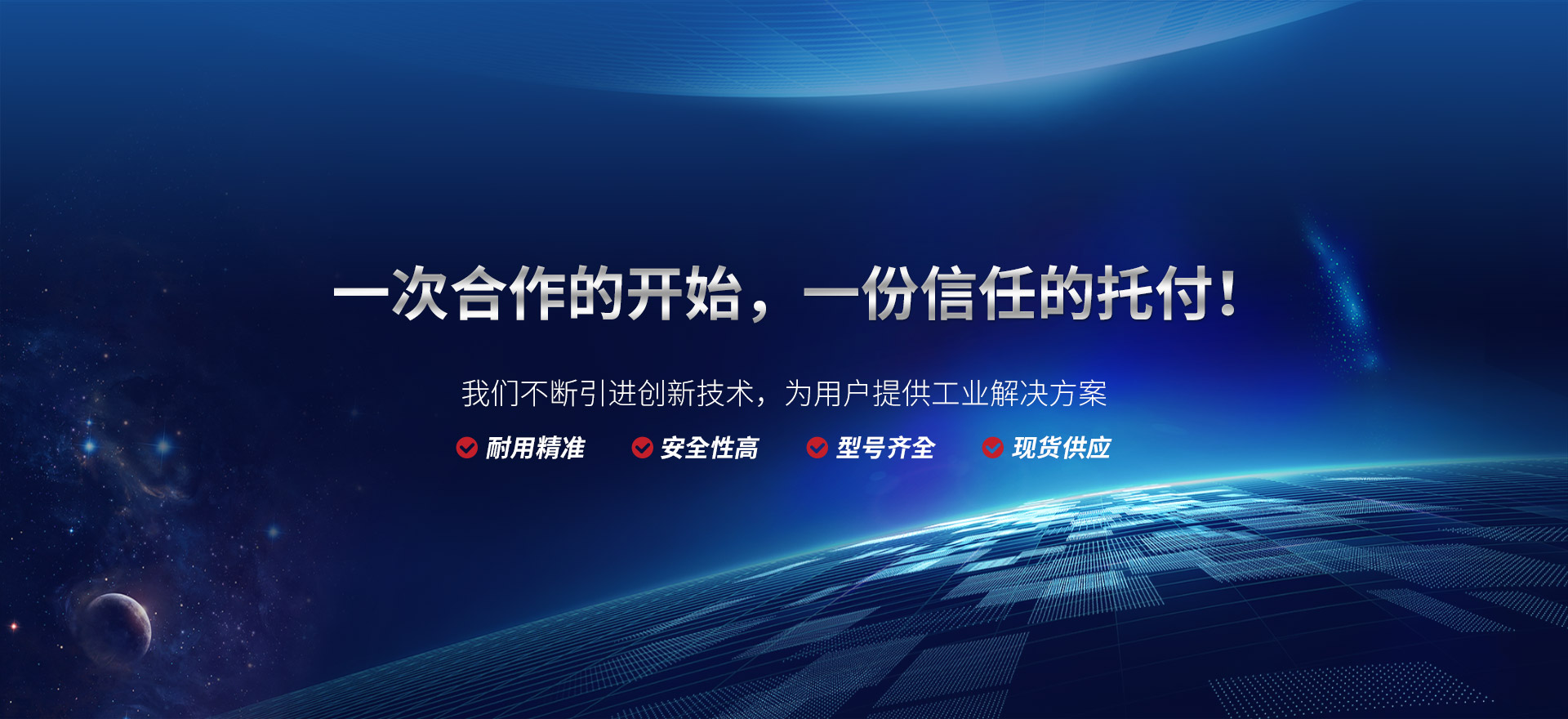 一次合作的开始，一份信任的托付！

我们不断引进创新技术，为用户提供工业解决方案

耐用精准　安全性高　型号齐全　现货供应